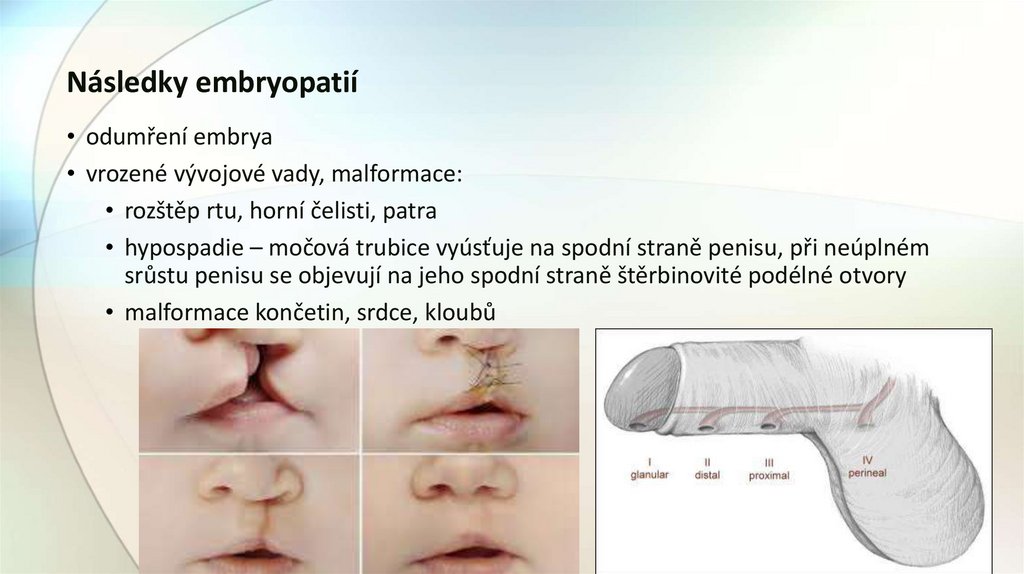 Následky embryopatií

• odumření embrya
• vrozené vývojové vady, malformace:
  • rozštěp rtu, horní čelisti, patra
  • hypospadie – močová trubice vyúsťuje na spodní straně penisu, při neúplném srůstu penisu se objevují na jeho spodní straně štěrbinovité podélné otvory
  • malformace končetin, srdce, kloubů

I glanular
II distal
III proximal
IV perineal